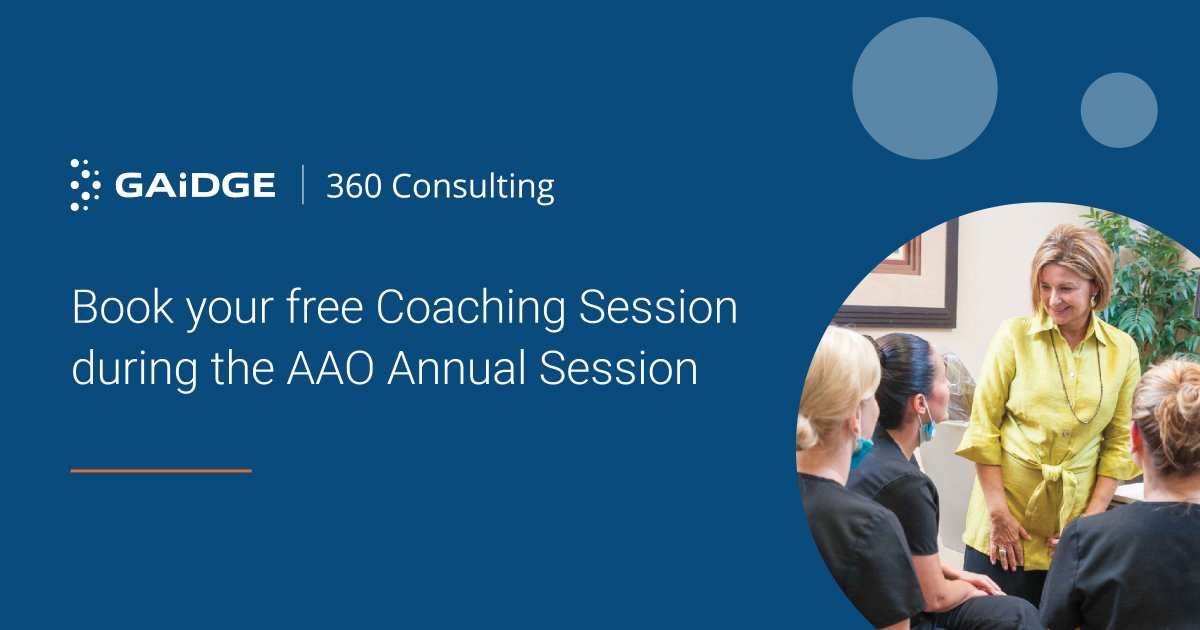 GAiDGE | 360 Consulting

Book your free Coaching Session during the AAO Annual Session